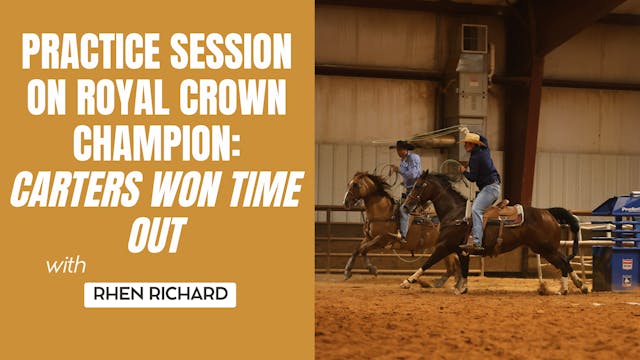 PRACTICE SESSION ON ROYAL CROWN CHAMPION: CARTERS WON TIME OUT

with

RHEN RICHARD